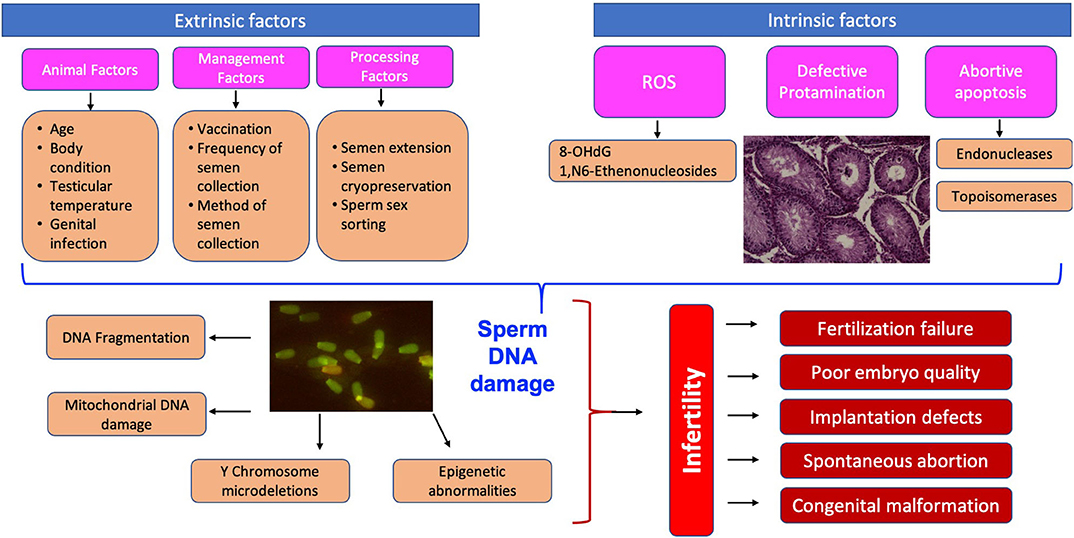 Extrinsic factors

Animal Factors

- Age
- Body condition
- Testicular temperature
- Genital infection

Management Factors

- Vaccination
- Frequency of semen collection
- Method of semen collection

Processing Factors

- Semen extension
- Semen cryopreservation
- Sperm sex sorting

Intrinsic factors

ROS

8-OHdG
1,N6-Ethenonucleosides

Defective Protamination

Abortive apoptosis

Endonucleases

Topoisomerases

DNA Fragmentation

Mitochondrial DNA damage

Y Chromosome microdeletions

Epigenetic abnormalities

Sperm DNA damage

Infertility

Fertilization failure

Poor embryo quality

Implantation defects

Spontaneous abortion

Congenital malformation